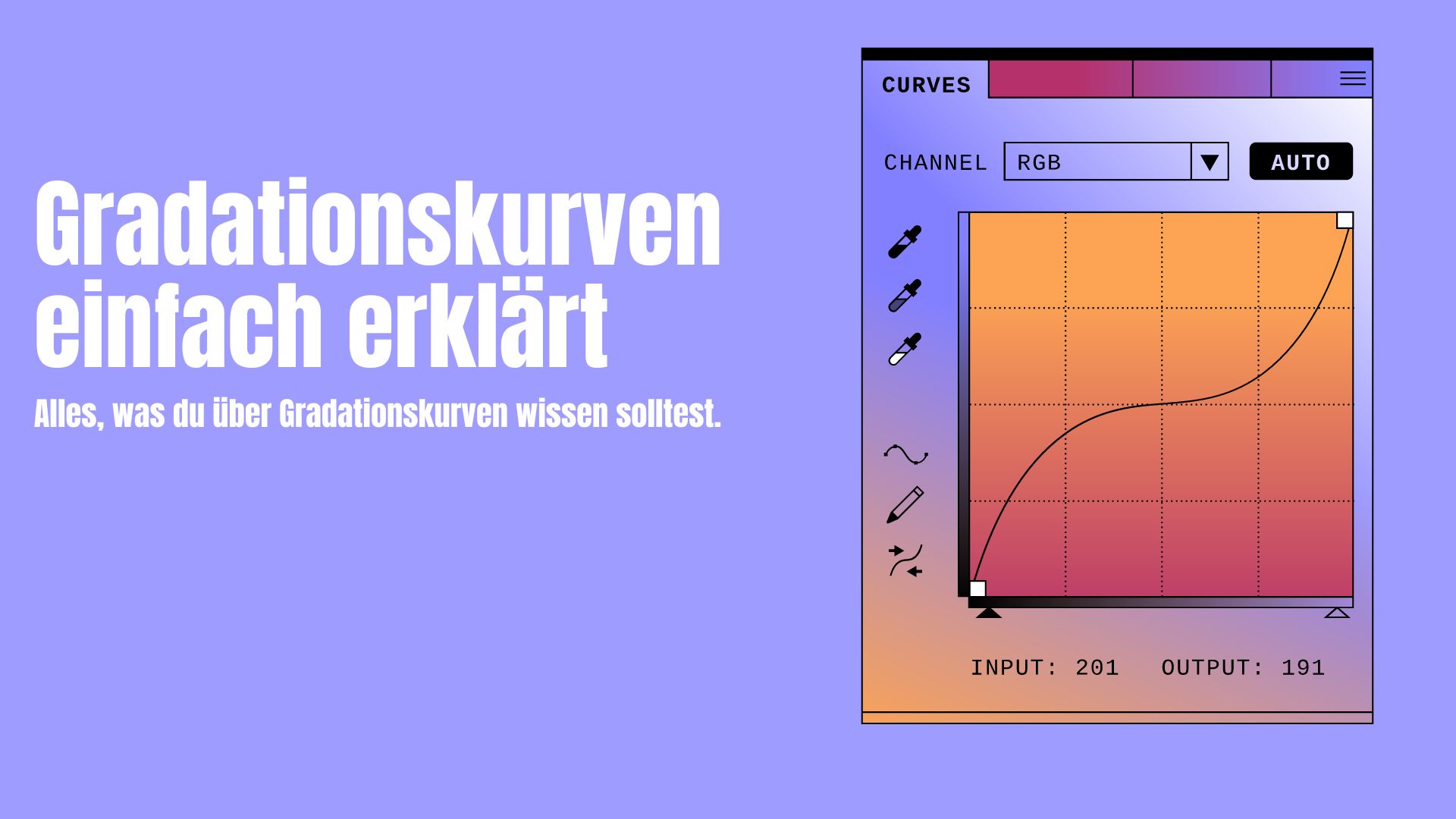 Gradationskurven einfach erklärt

Alles, was du über Gradationskurven wissen solltest.

CURVES

CHANNEL RGB AUTO

INPUT: 201 OUTPUT: 191